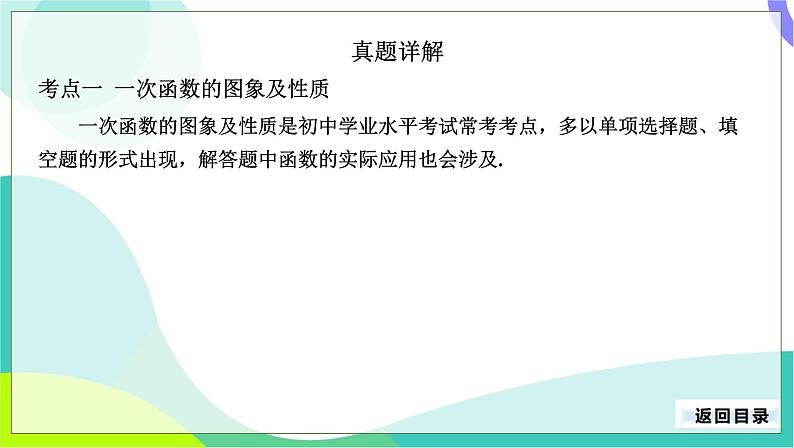 真题详解

考点一 一次函数的图象及性质

一次函数的图象及性质是初中学业水平考试常考考点，多以单项选择题、填空题的形式出现，解答题中函数的实际应用也会涉及.

返回目录